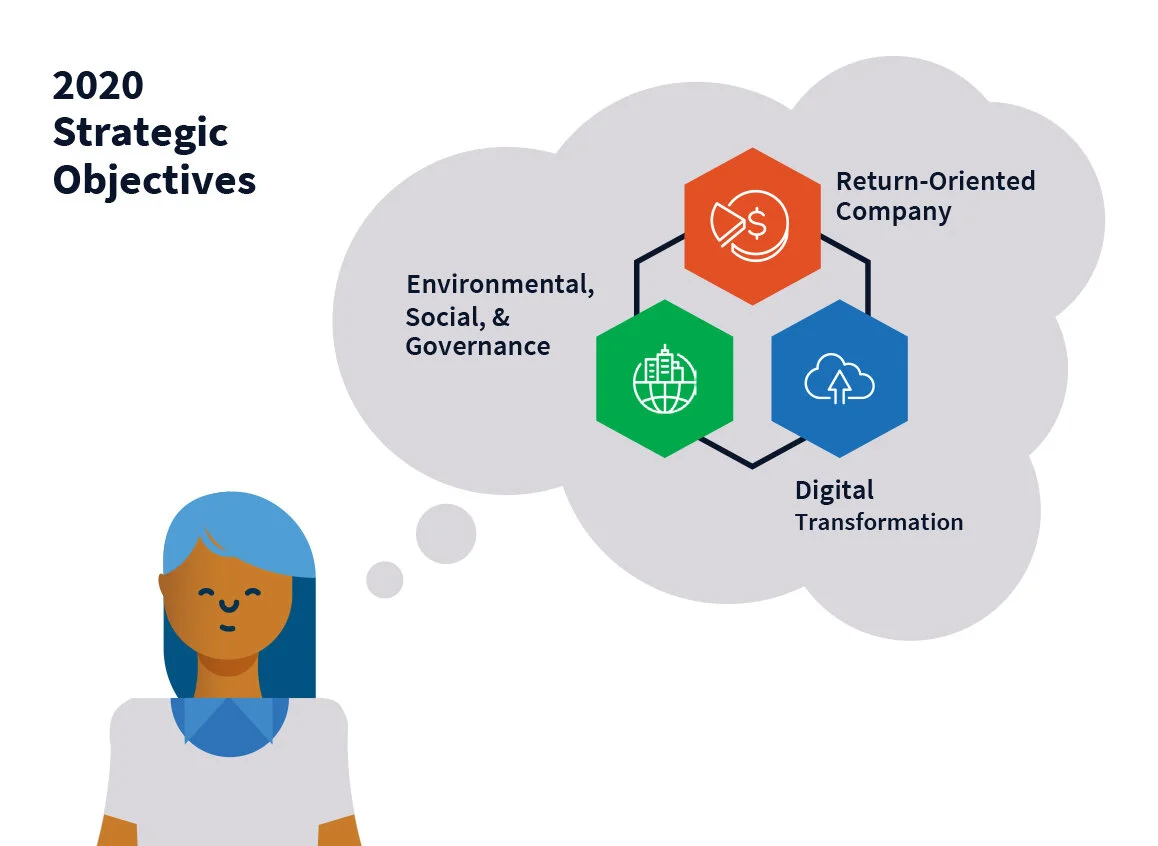 2020 Strategic Objectives

Return-Oriented Company

Environmental, Social, & Governance

Digital Transformation